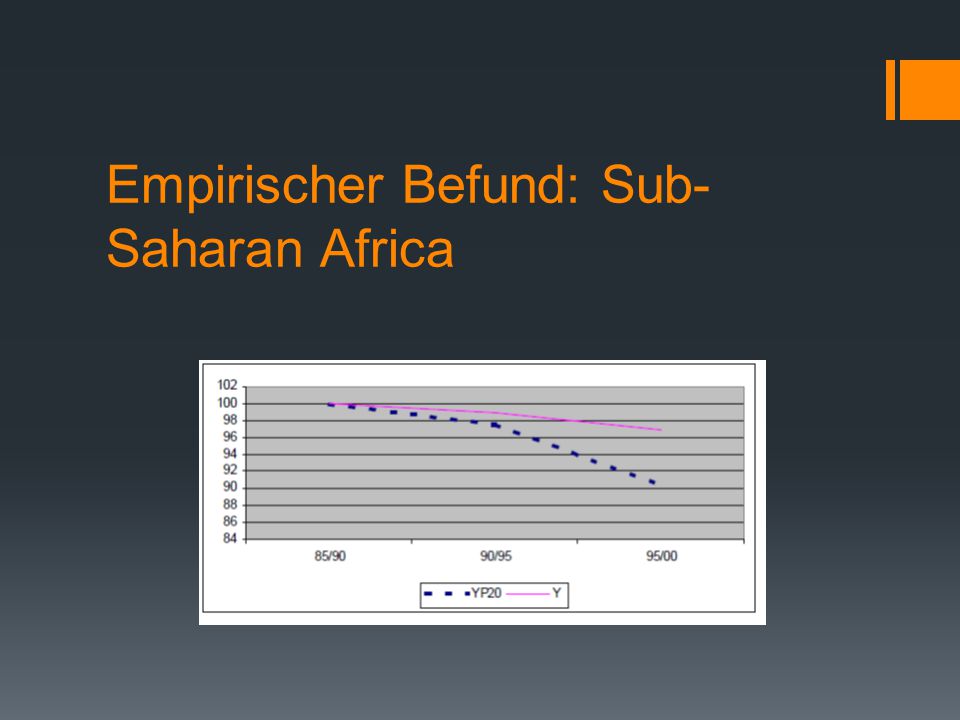 Empirischer Befund: Sub-Saharan Africa

102
100
98
96
94
92
90
88
86
84

85/90
90/95
95/00

YP20
Y